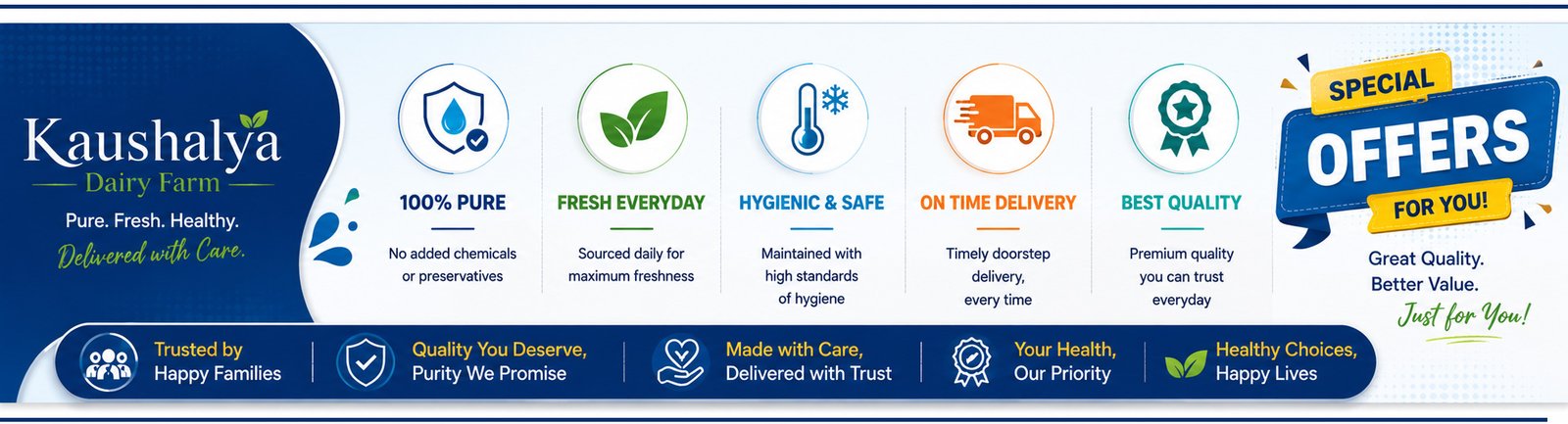 Kaushalya
Dairy Farm
Pure. Fresh. Healthy.
Delivered with Care.

100% PURE
No added chemicals or preservatives

FRESH EVERYDAY
Sourced daily for maximum freshness

HYGIENIC & SAFE
Maintained with high standards of hygiene

ON TIME DELIVERY
Timely doorstep delivery, every time

BEST QUALITY
Premium quality you can trust everyday

SPECIAL
OFFERS
FOR YOU!
Great Quality.
Better Value.
Just for You!

Trusted by
Happy Families

Quality You Deserve,
Purity We Promise

Made with Care,
Delivered with Trust

Your Health,
Our Priority

Healthy Choices,
Happy Lives